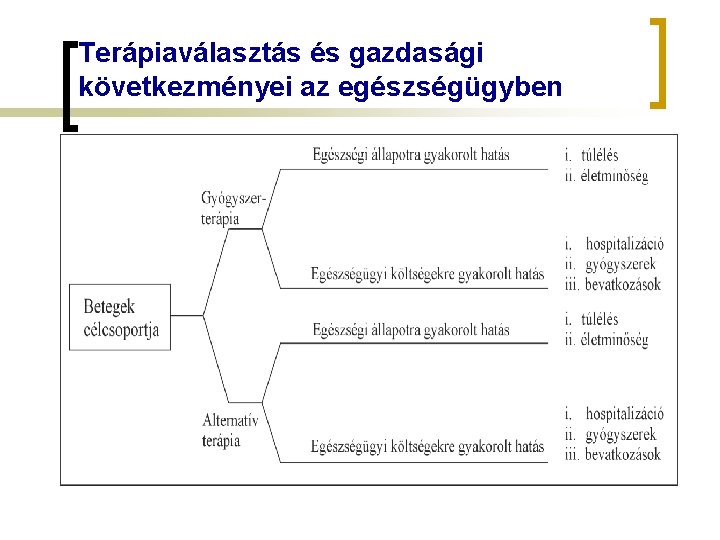 Terápiaválasztás és gazdasági következményei az egészségügyben

Betegek célcsoportja

Gyógyszer-terápia

Egészségi állapotra gyakorolt hatás

i. túlélés
ii. életminőség

Egészségügyi költségekre gyakorolt hatás

i. hospitalizáció
ii. gyógyszerek
iii. bevatkozások

Alternatív terápia

Egészségi állapotra gyakorolt hatás

i. túlélés
ii. életminőség

Egészségügyi költségekre gyakorolt hatás

i. hospitalizáció
ii. gyógyszerek
iii. bevatkozások